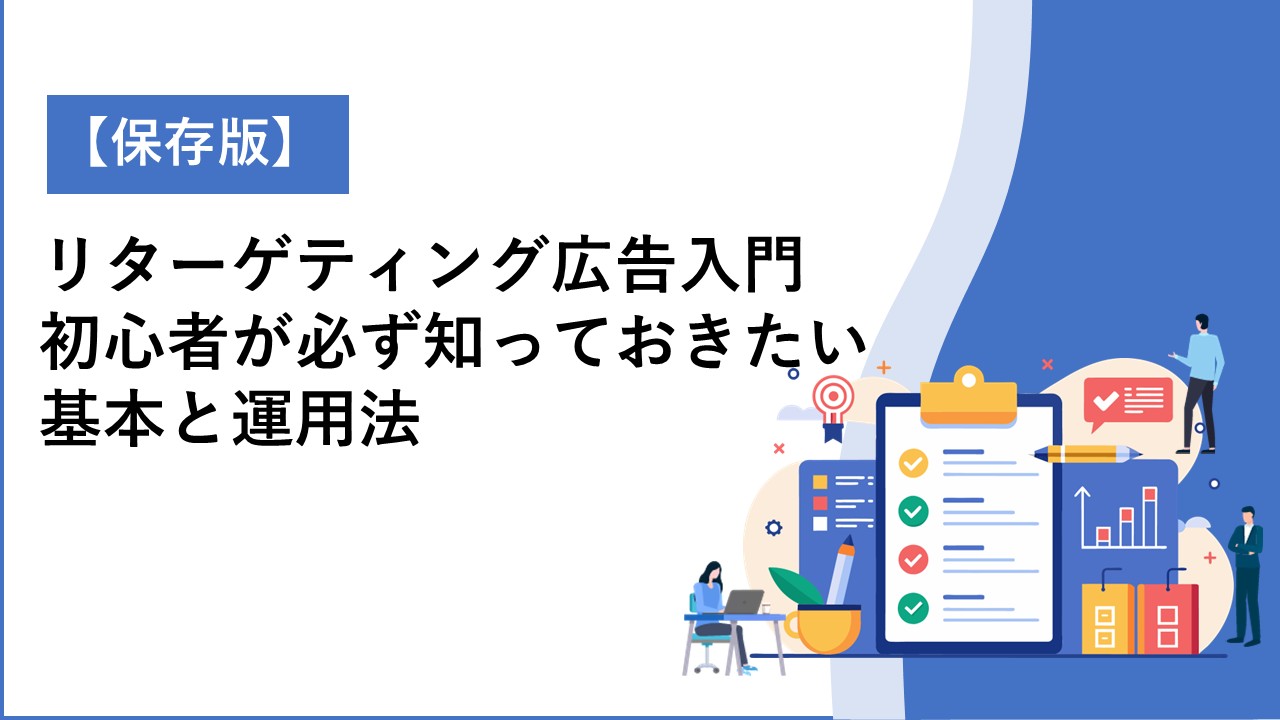 【保存版】

リターゲティング広告入門
初心者が必ず知っておきたい
基本と運用法